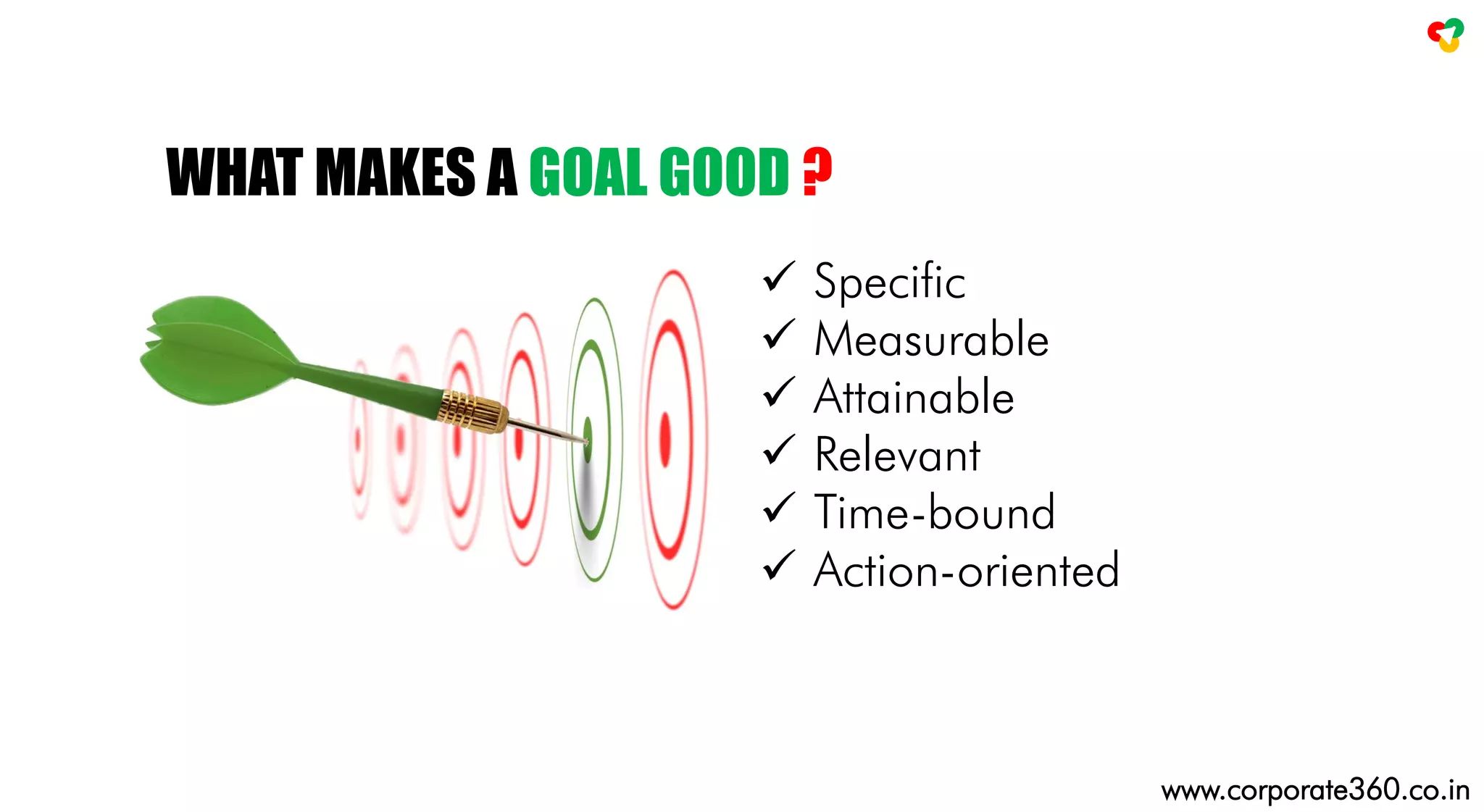 WHAT MAKES A GOAL GOOD ?

✓ Specific
✓ Measurable
✓ Attainable
✓ Relevant
✓ Time-bound
✓ Action-oriented

www.corporate360.co.in